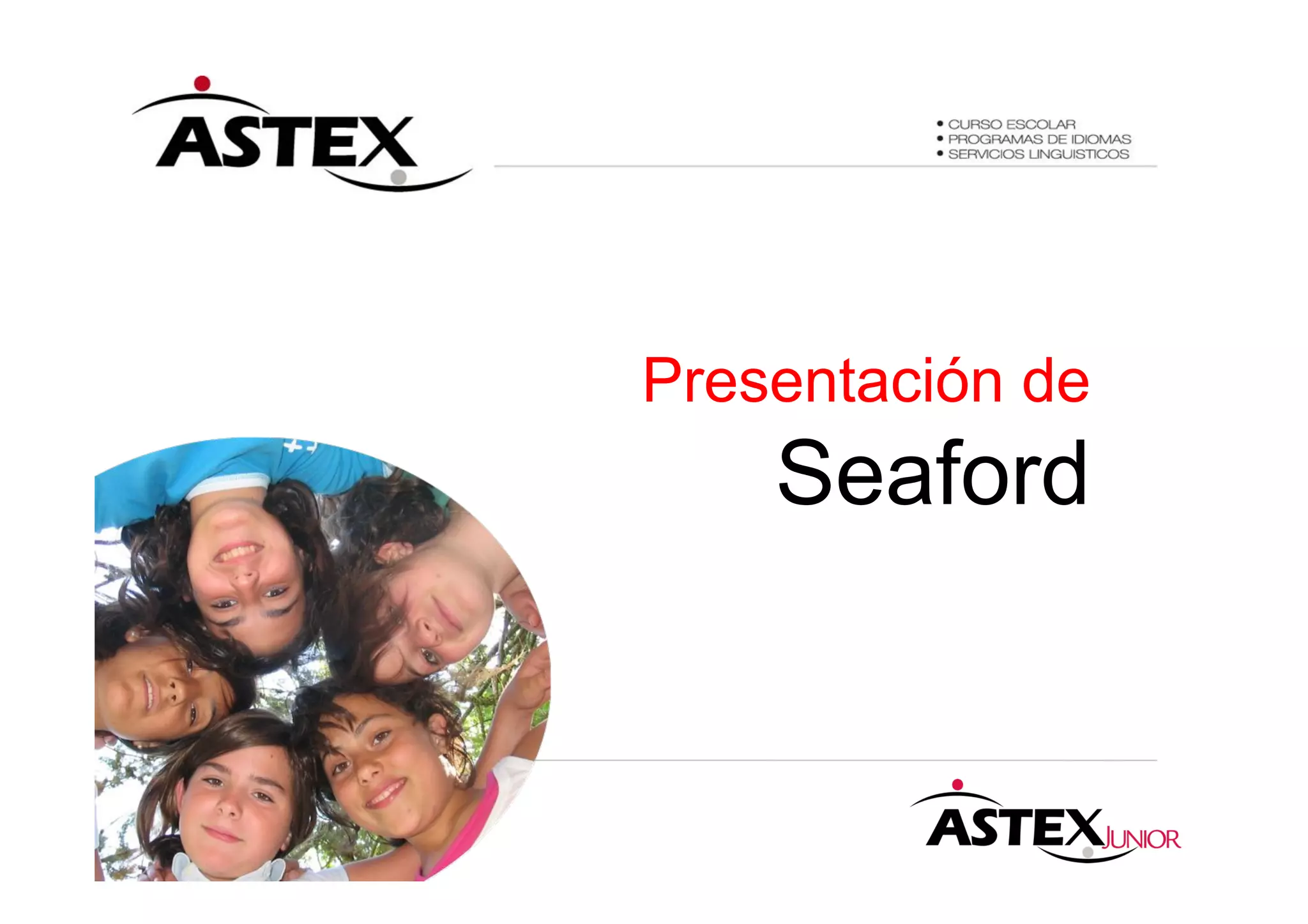 ASTEX

• CURSO ESCOLAR
• PROGRAMAS DE IDIOMAS
• SERVICIOS LINGUISTICOS

Presentación de
Seaford

ASTEX JUNIOR